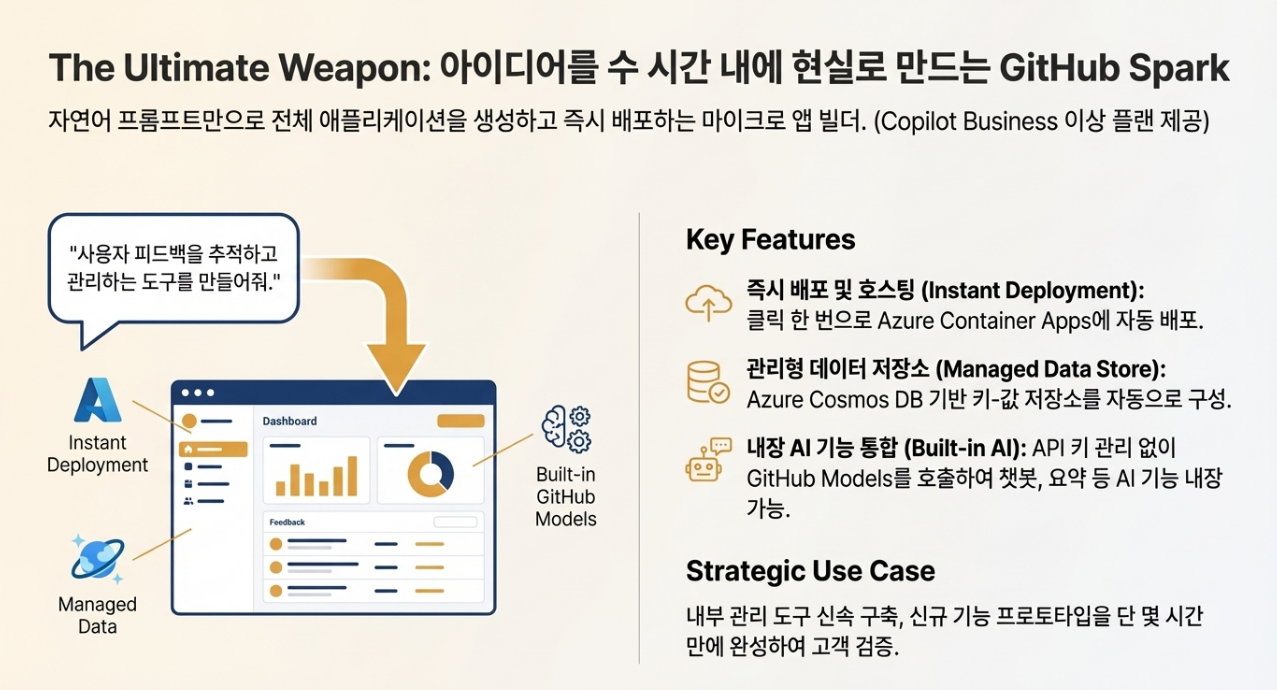 The Ultimate Weapon: 아이디어를 수 시간 내에 현실로 만드는 GitHub Spark

자연어 프롬프트만으로 전체 애플리케이션을 생성하고 즉시 배포하는 마이크로 앱 빌더. (Copilot Business 이상 플랜 제공)

"사용자 피드백을 추적하고 관리하는 도구를 만들어줘."

Instant Deployment

Managed Data

Dashboard

Feedback

Built-in GitHub Models

Key Features

즉시 배포 및 호스팅 (Instant Deployment): 클릭 한 번으로 Azure Container Apps에 자동 배포.

관리형 데이터 저장소 (Managed Data Store): Azure Cosmos DB 기반 키-값 저장소를 자동으로 구성.

내장 AI 기능 통합 (Built-in AI): API 키 관리 없이 GitHub Models를 호출하여 챗봇, 요약 등 AI 기능 내장 가능.

Strategic Use Case

내부 관리 도구 신속 구축, 신규 기능 프로토타입을 단 몇 시간 만에 완성하여 고객 검증.